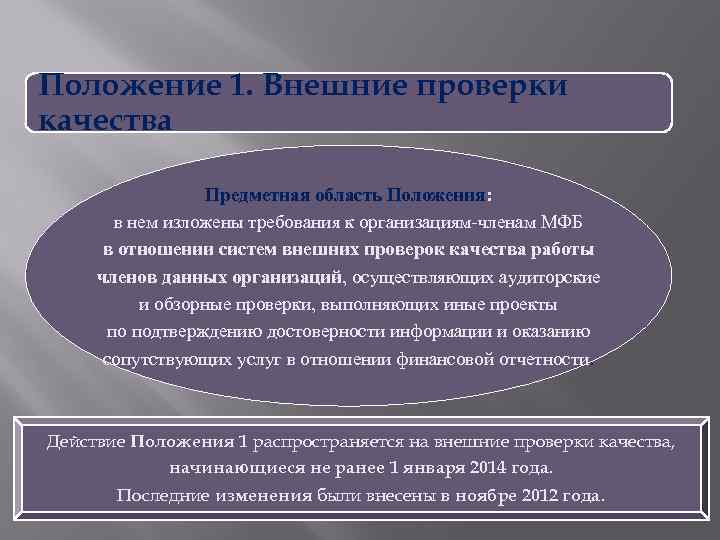 Положение 1. Внешние проверки качества

Предметная область Положения:
в нем изложены требования к организациям-членам МФБ в отношении систем внешних проверок качества работы членов данных организаций, осуществляющих аудиторские и обзорные проверки, выполняющих иные проекты по подтверждению достоверности информации и оказанию сопутствующих услуг в отношении финансовой отчетности.

Действие Положения 1 распространяется на внешние проверки качества, начинающиеся не ранее 1 января 2014 года.
Последние изменения были внесены в ноябре 2012 года.